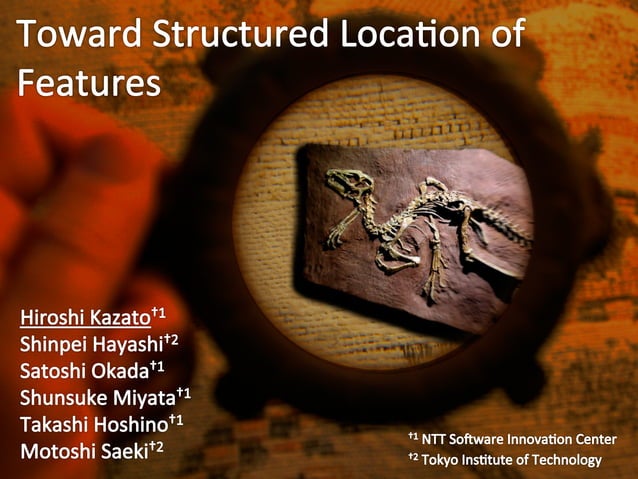 Toward Structured Location of Features

Hiroshi Kazato$^{†1}$
Shinpei Hayashi$^{†2}$
Satoshi Okada$^{†1}$
Shunsuke Miyata$^{†1}$
Takashi Hoshino$^{†1}$
Motoshi Saeki$^{†2}$

$^{†1}$ NTT Software Innovation Center
$^{†2}$ Tokyo Institute of Technology